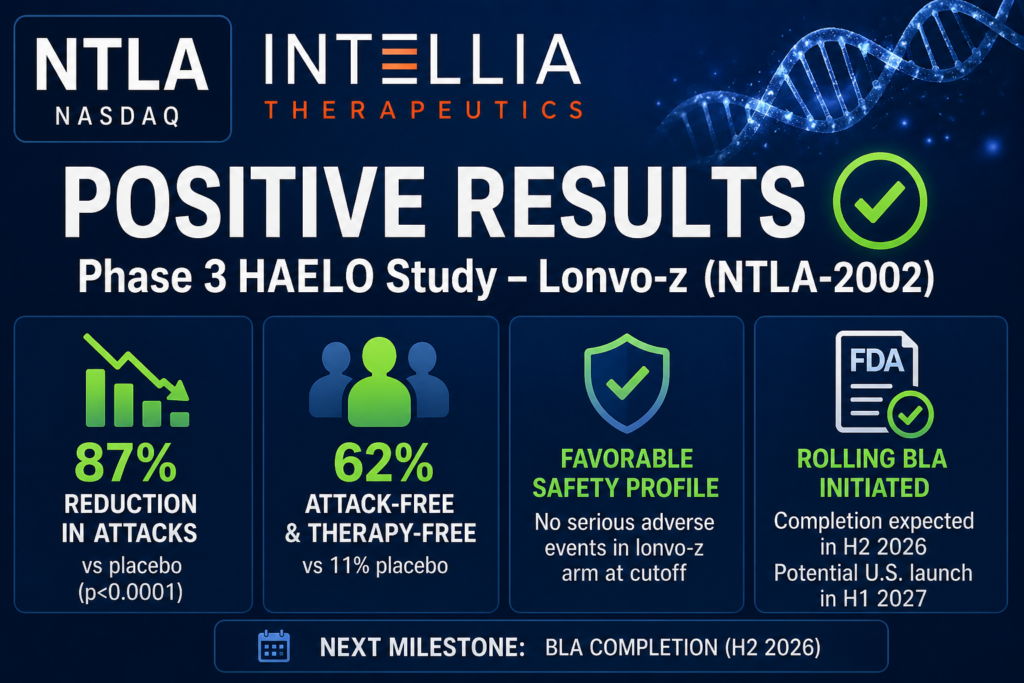 NTLA
NASDAQ

INTELLIA
THERAPEUTICS

POSITIVE RESULTS

Phase 3 HAELO Study – Lonvo-z (NTLA-2002)

87%
REDUCTION IN ATTACKS
vs placebo
(p<0.0001)

62%
ATTACK-FREE & THERAPY-FREE
vs 11% placebo

FAVORABLE SAFETY PROFILE
No serious adverse events in lonvo-z arm at cutoff

FDA

ROLLING BLA INITIATED
Completion expected in H2 2026
Potential U.S. launch in H1 2027

NEXT MILESTONE: BLA COMPLETION (H2 2026)